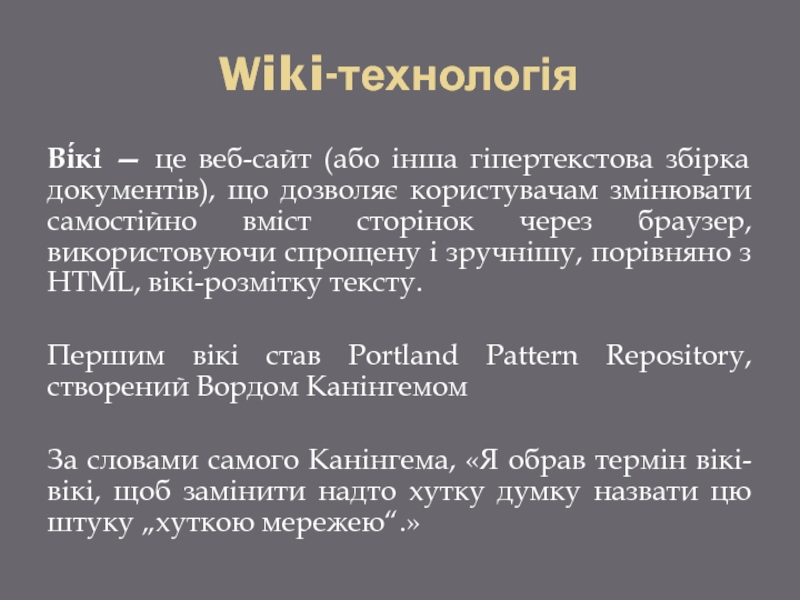 Wiki-технологія

Ві́кі — це веб-сайт (або інша гіпертекстова збірка документів), що дозволяє користувачам змінювати самостійно вміст сторінок через браузер, використовуючи спрощену і зручнішу, порівняно з HTML, вікі-розмітку тексту.

Першим вікі став Portland Pattern Repository, створений Вордом Канінгемом

За словами самого Канінгема, «Я обрав термін вікі-вікі, щоб замінити надто хутку думку назвати цю штуку „хуткою мережею“.»